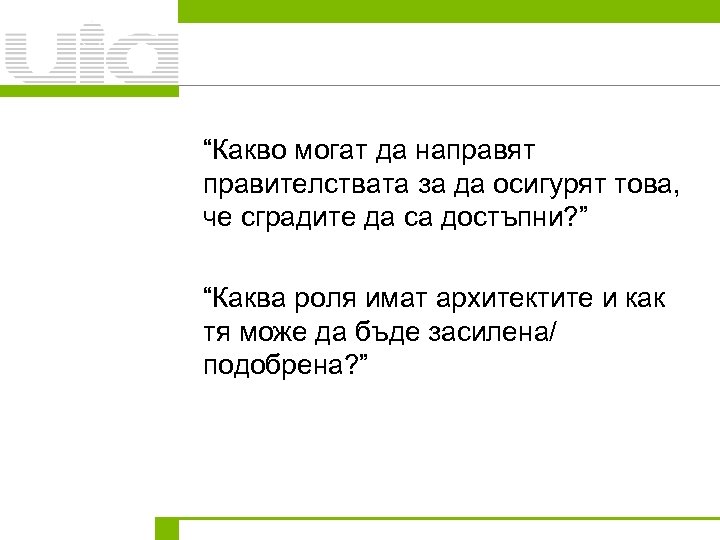 uia

“Какво могат да направят правителствата за да осигурят това, че сградите да са достъпни?”

“Каква роля имат архитектите и как тя може да бъде засилена/ подобрена?”